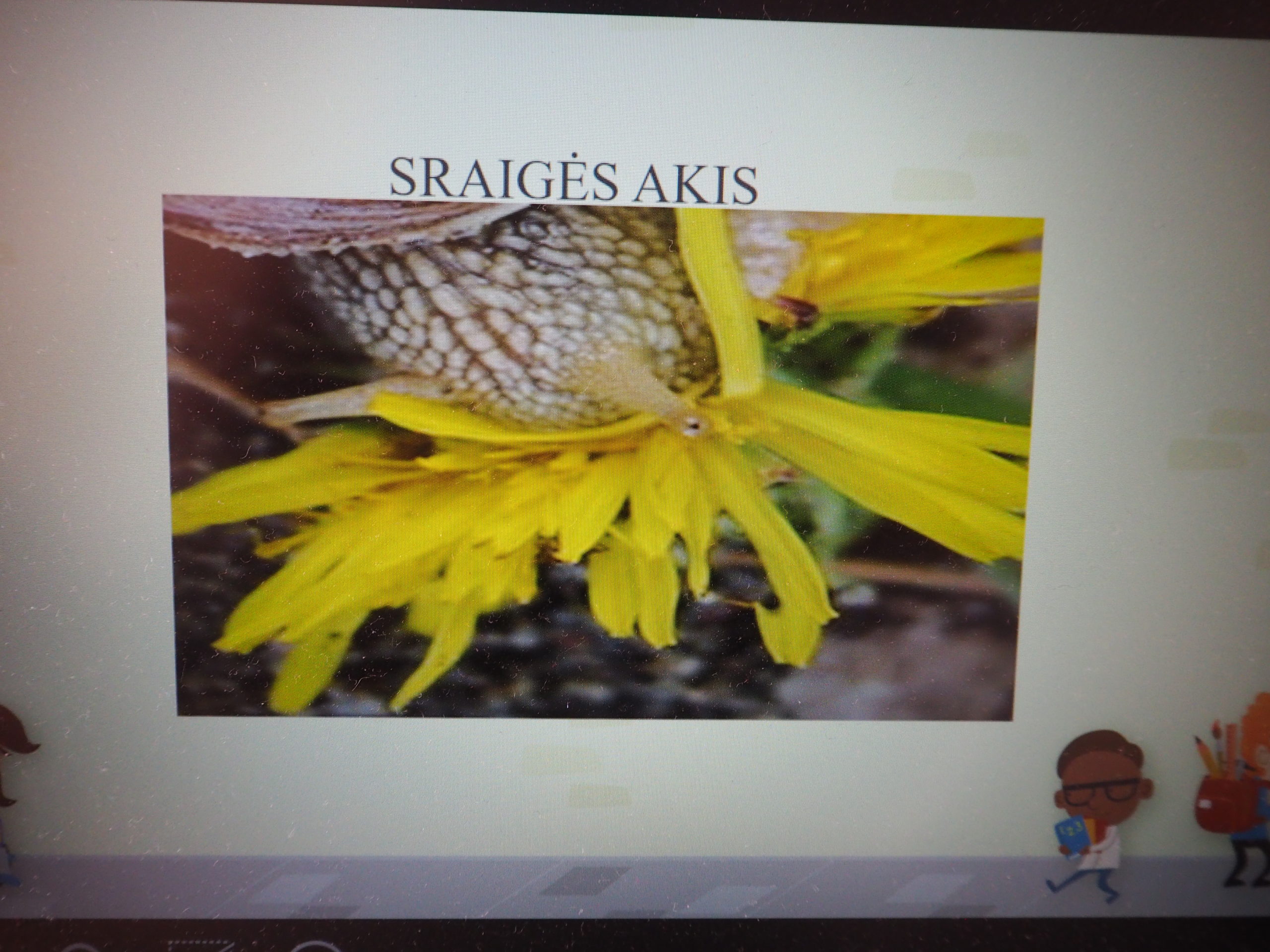 SRAIGĖS AKIS

123